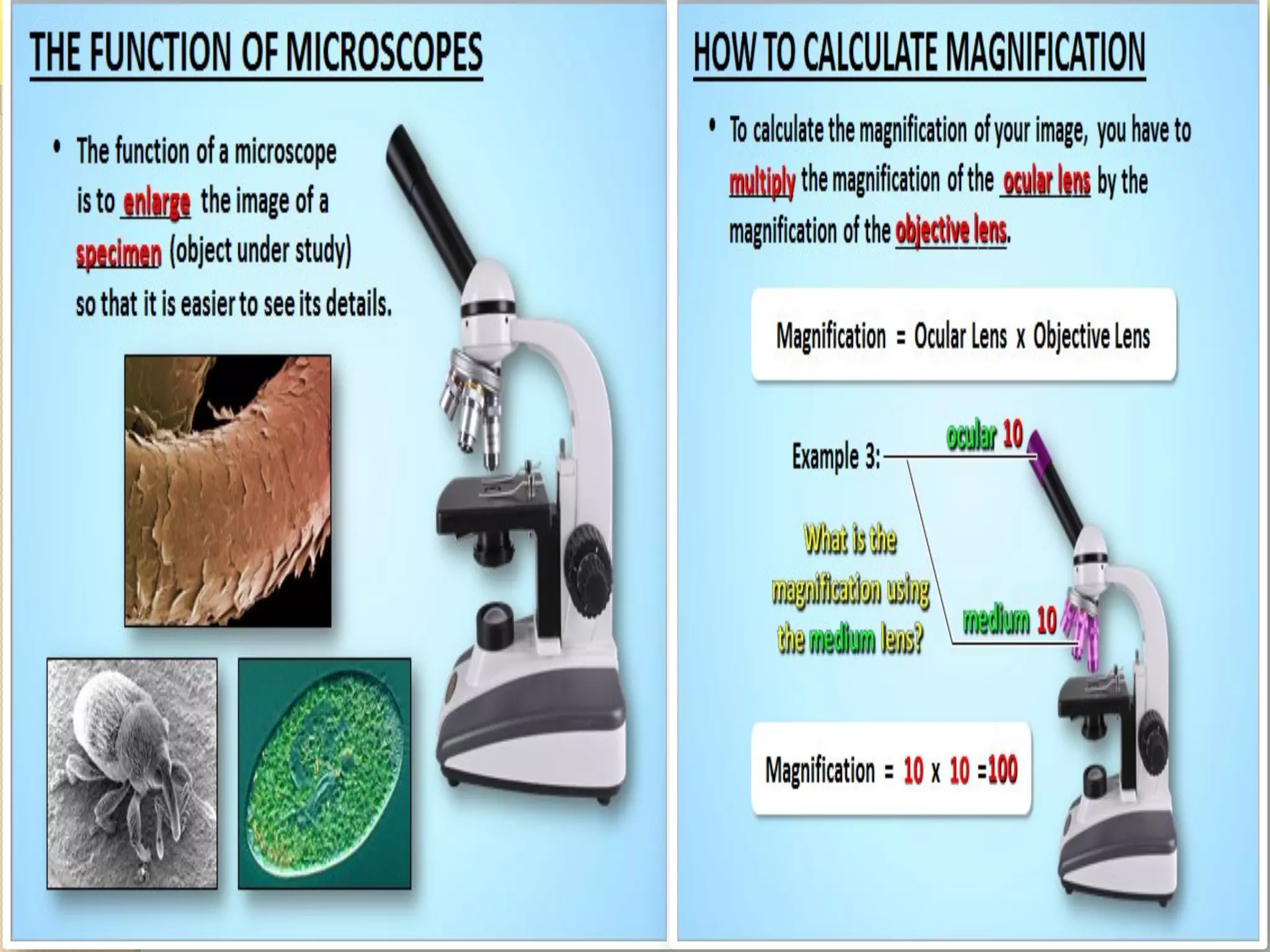 THE FUNCTION OF MICROSCOPES

• The function of a microscope is to enlarge the image of a specimen (object under study) so that it is easier to see its details.

HOW TO CALCULATE MAGNIFICATION

• To calculate the magnification of your image, you have to multiply the magnification of the ocular lens by the magnification of the objective lens.

Magnification = Ocular Lens x Objective Lens

Example 3:

ocular 10

What is the magnification using the medium lens?

medium 10

Magnification = 10 x 10 =100